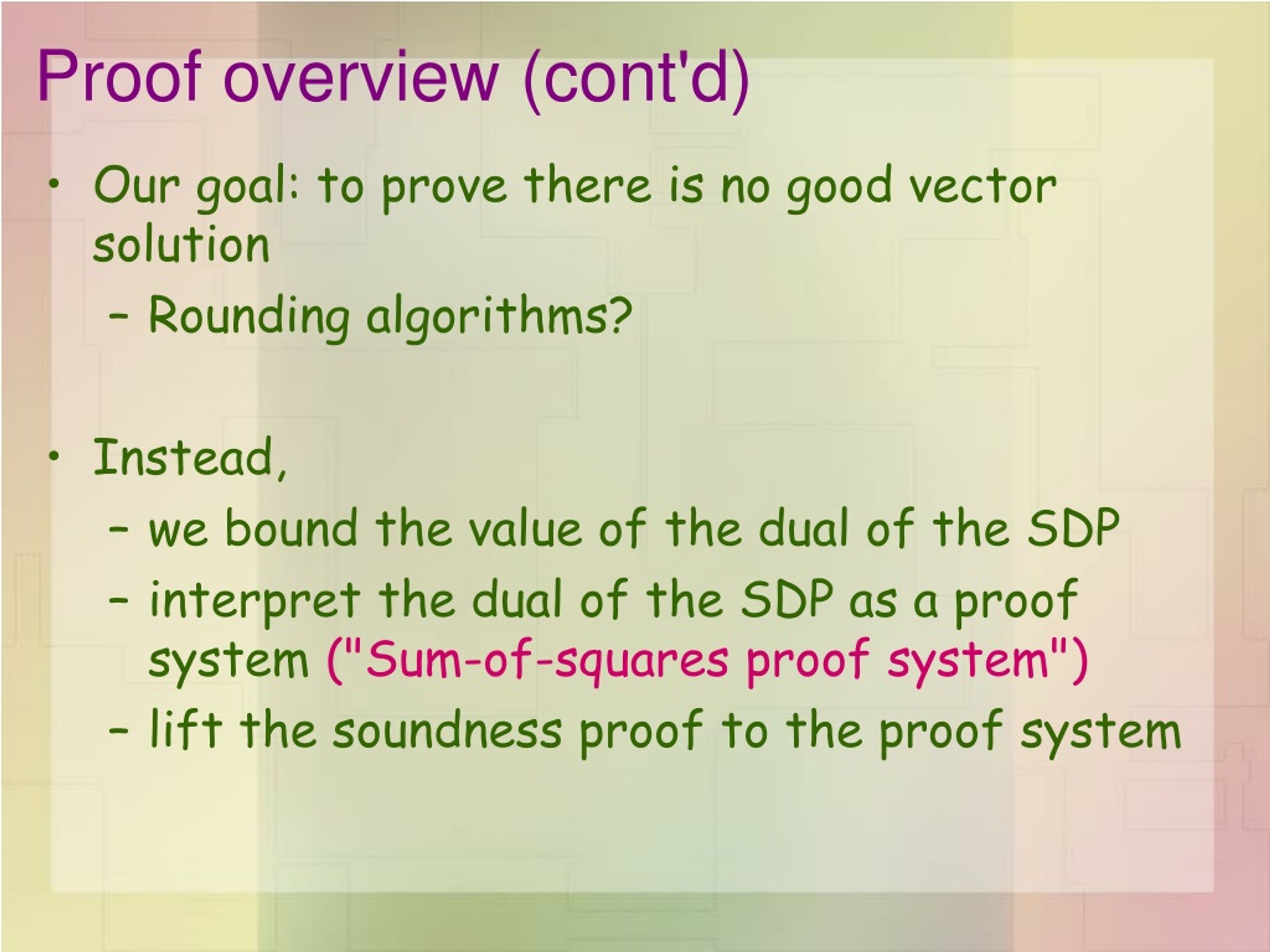 Proof overview (cont'd)

• Our goal: to prove there is no good vector solution
 – Rounding algorithms?

• Instead,
 – we bound the value of the dual of the SDP
 – interpret the dual of the SDP as a proof system ("Sum-of-squares proof system")
 – lift the soundness proof to the proof system